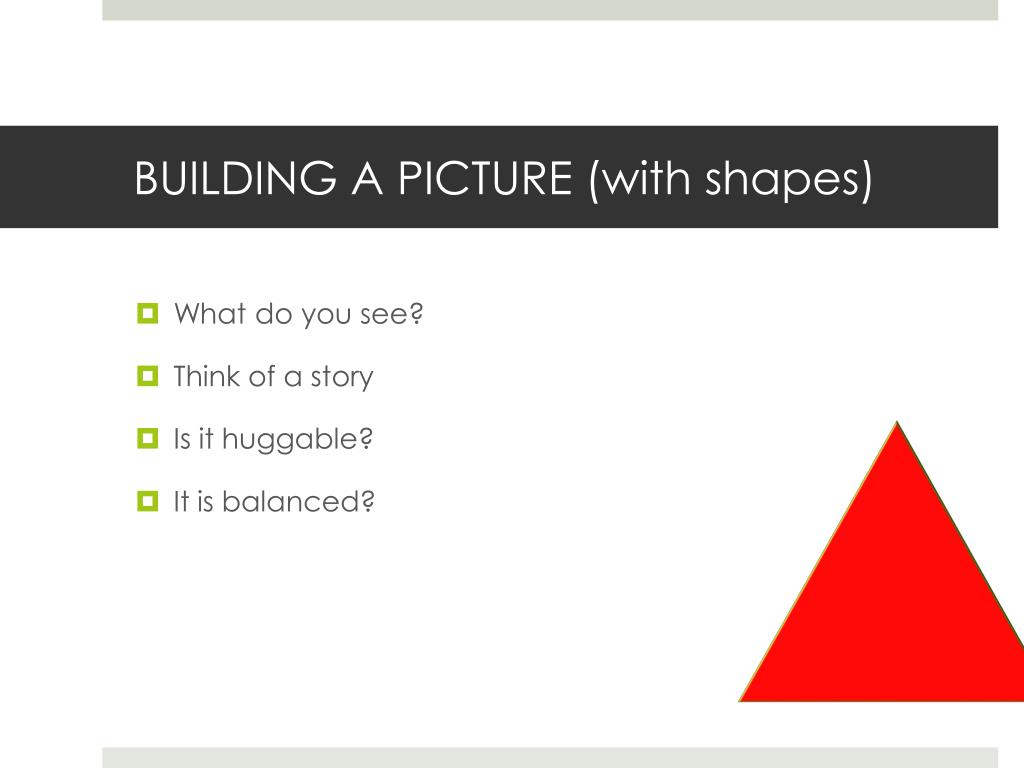 BUILDING A PICTURE (with shapes)

What do you see?

Think of a story

Is it huggable?

It is balanced?